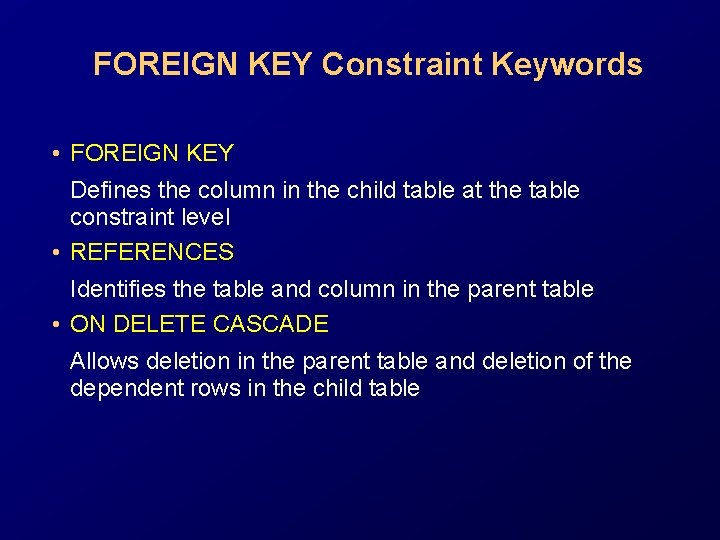 FOREIGN KEY Constraint Keywords

• FOREIGN KEY

Defines the column in the child table at the table constraint level

• REFERENCES

Identifies the table and column in the parent table

• ON DELETE CASCADE

Allows deletion in the parent table and deletion of the dependent rows in the child table